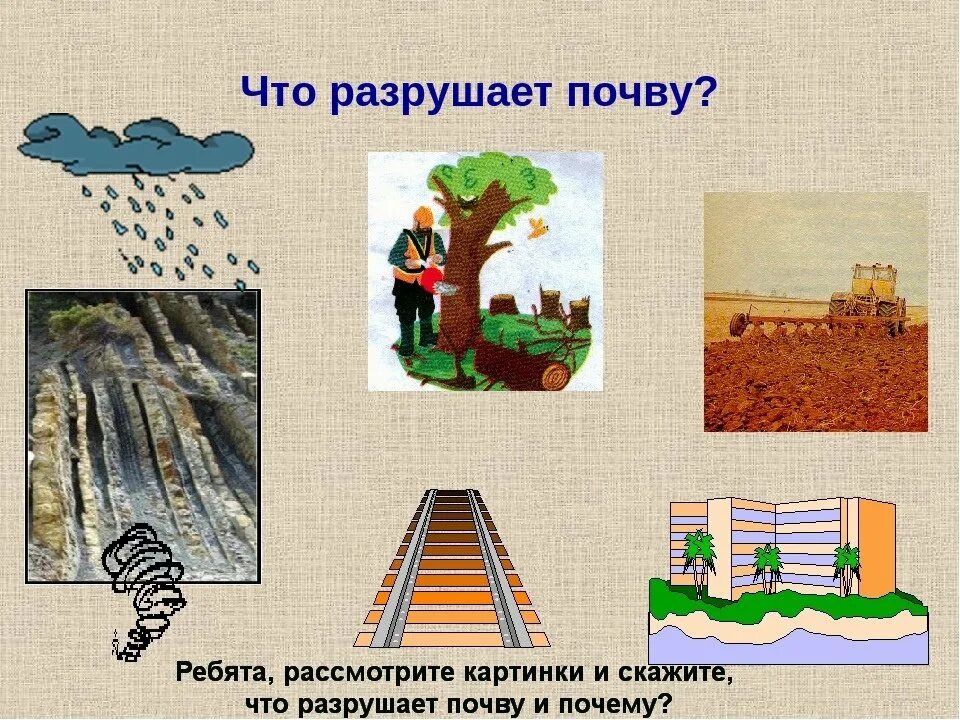 Что разрушает почву?

Ребята, рассмотрите картинки и скажите, что разрушает почву и почему?